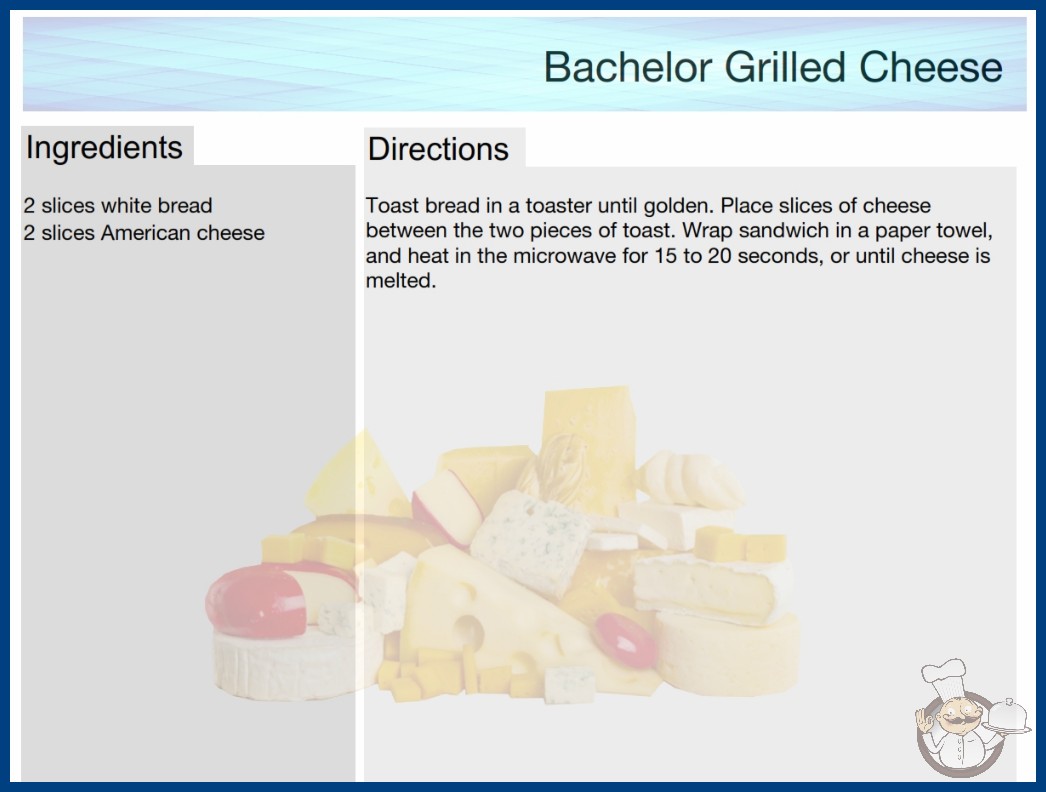 Bachelor Grilled Cheese

Ingredients

2 slices white bread
2 slices American cheese

Directions

Toast bread in a toaster until golden. Place slices of cheese between the two pieces of toast. Wrap sandwich in a paper towel, and heat in the microwave for 15 to 20 seconds, or until cheese is melted.